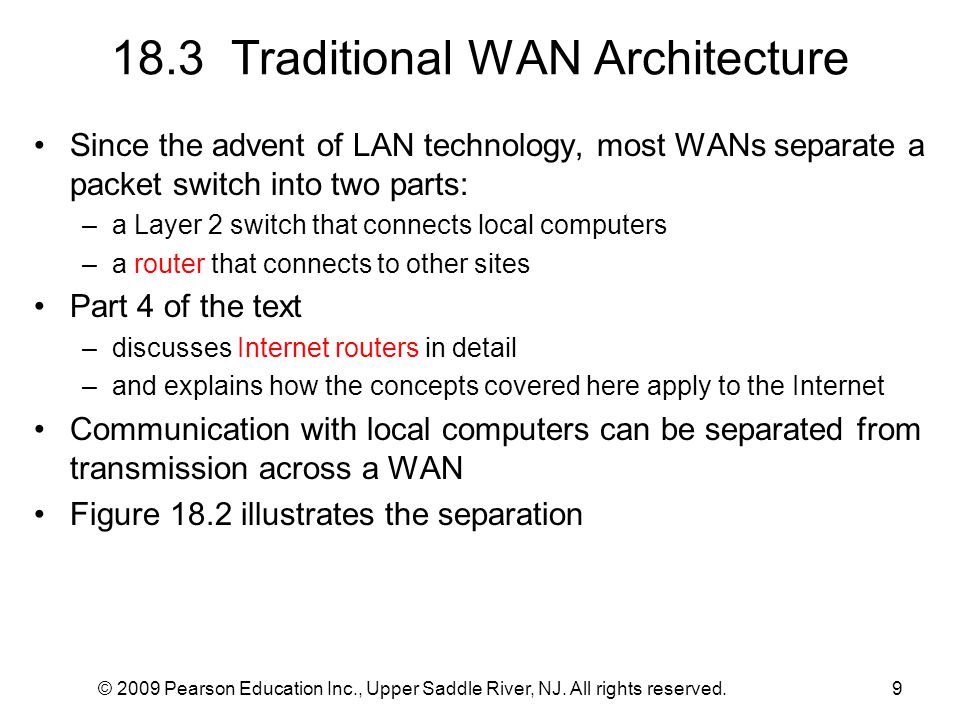 18.3 Traditional WAN Architecture

• Since the advent of LAN technology, most WANs separate a packet switch into two parts:
– a Layer 2 switch that connects local computers
– a router that connects to other sites
• Part 4 of the text
– discusses Internet routers in detail
– and explains how the concepts covered here apply to the Internet
• Communication with local computers can be separated from transmission across a WAN
• Figure 18.2 illustrates the separation

© 2009 Pearson Education Inc., Upper Saddle River, NJ. All rights reserved.

9